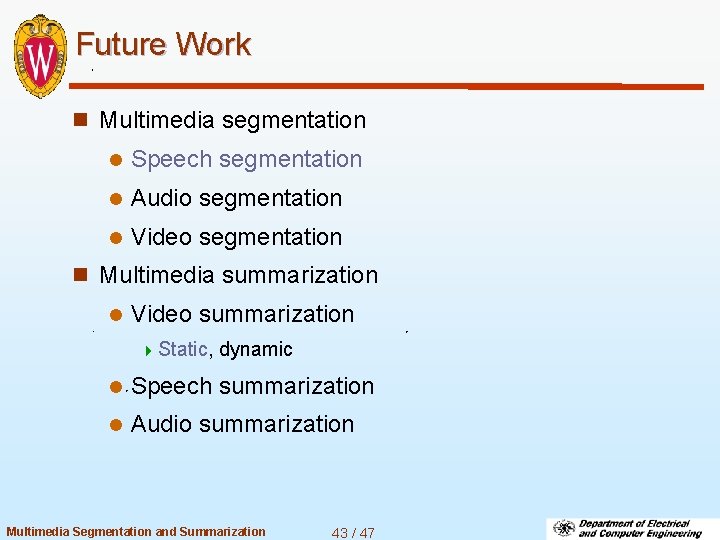 W

Future Work

Multimedia segmentation

Speech segmentation

Audio segmentation

Video segmentation

Multimedia summarization

Video summarization

Static, dynamic

Speech summarization

Audio summarization

Multimedia Segmentation and Summarization 43 / 47

Department of Electrical and Computer Engineering